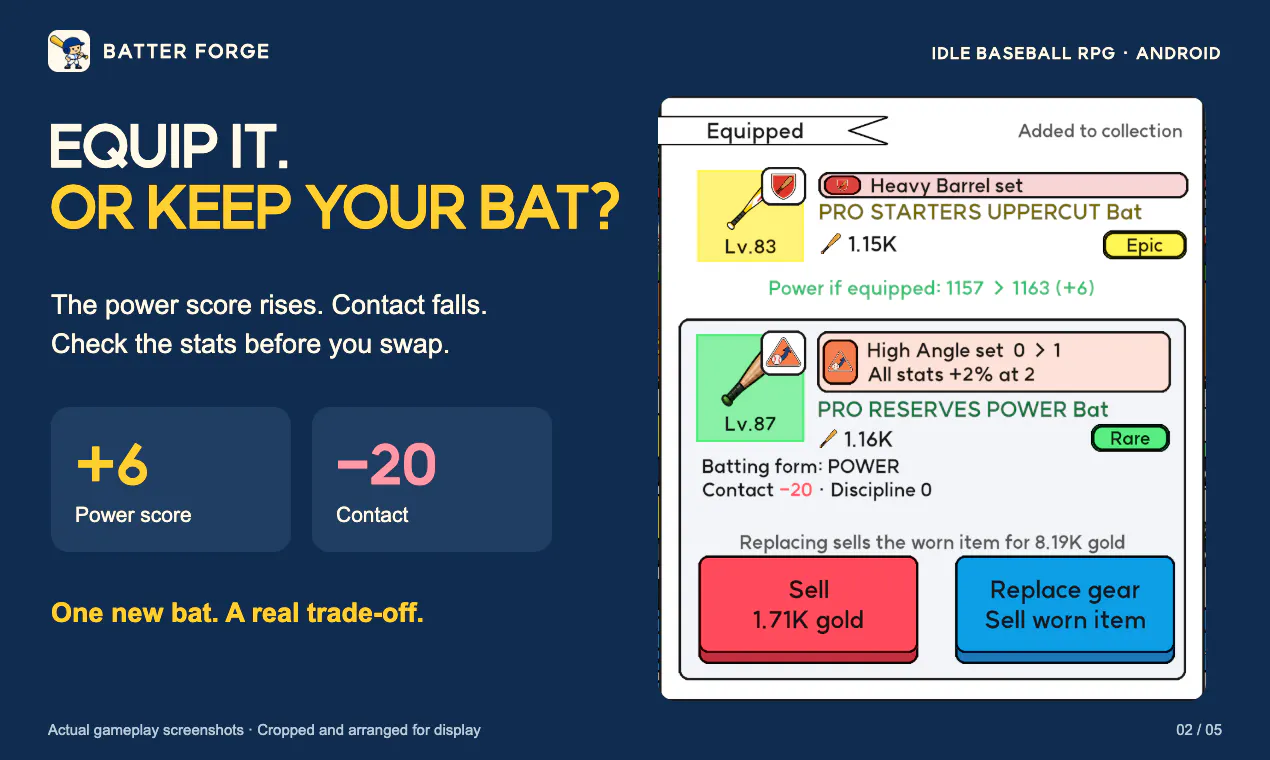 BATTER FORGE

IDLE BASEBALL RPG · ANDROID

EQUIP IT.
OR KEEP YOUR BAT?

The power score rises. Contact falls. Check the stats before you swap.

+6
Power score

−20
Contact

One new bat. A real trade-off.

Equipped

Added to collection

Lv.83

Heavy Barrel set

PRO STARTERS UPPERCUT Bat

1.15K

Epic

Power if equipped: 1157 > 1163 (+6)

Lv.87

High Angle set 0 > 1
All stats +2% at 2

PRO RESERVES POWER Bat

1.16K

Rare

Batting form: POWER
Contact −20 · Discipline 0

Replacing sells the worn item for 8.19K gold

Sell
1.71K gold

Replace gear
Sell worn item

Actual gameplay screenshots · Cropped and arranged for display

02 / 05